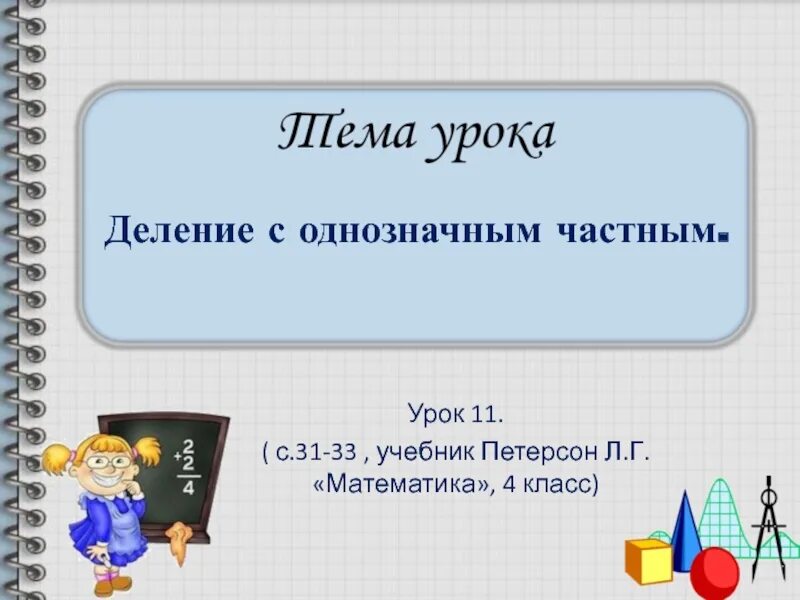 Тема урока

Деление с однозначным частным.

Урок 11.
( с.31-33 , учебник Петерсон Л.Г. «Математика», 4 класс)

+2
2
4